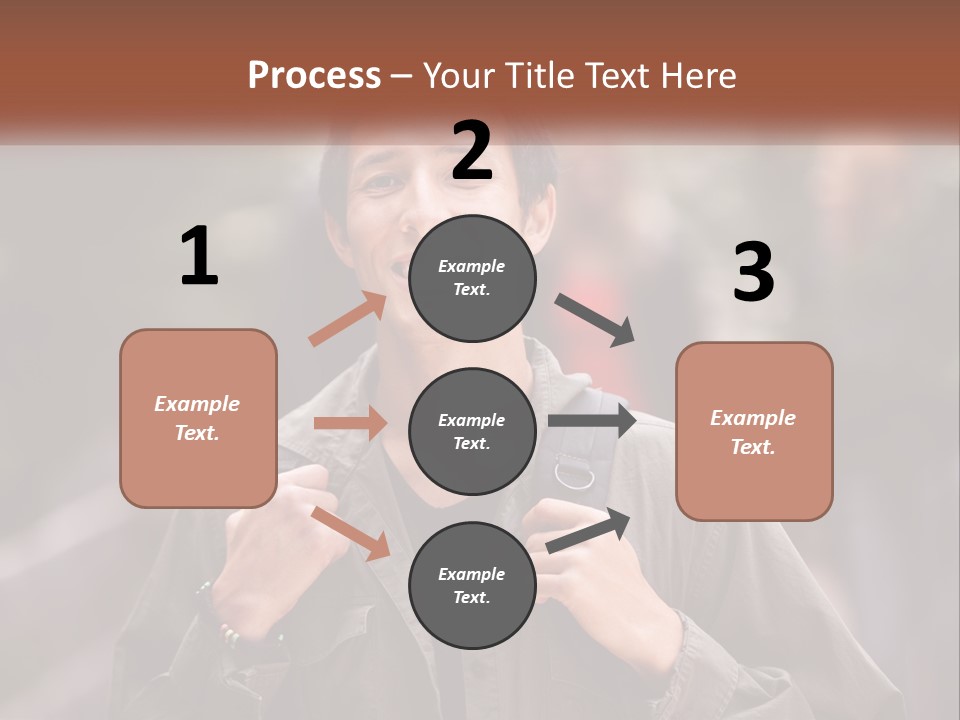 Process – Your Title Text Here

1

Example Text.

2

Example Text.

Example Text.

Example Text.

3

Example Text.